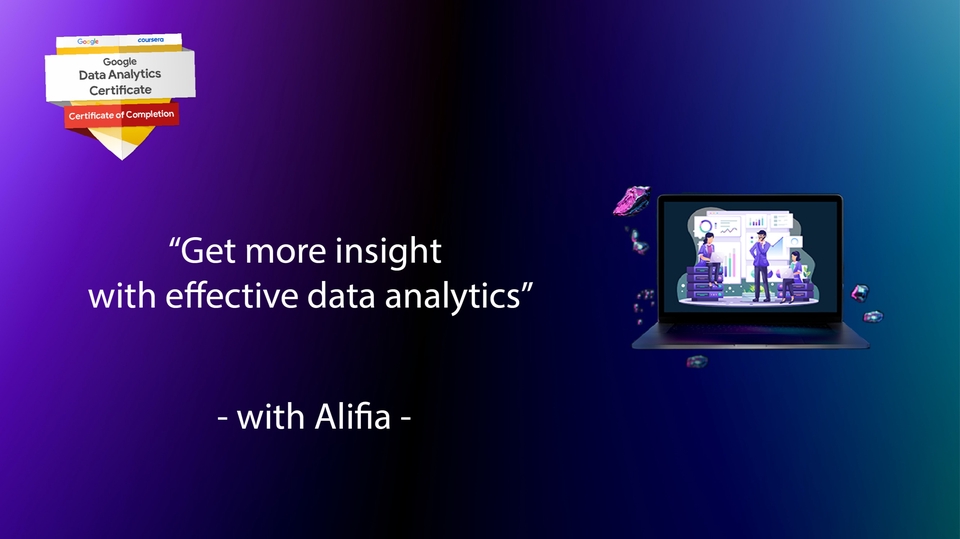 Google coursera
Google
Data Analytics
Certificate
Certificate of Completion

“Get more insight with effective data analytics”

- with Alifia -